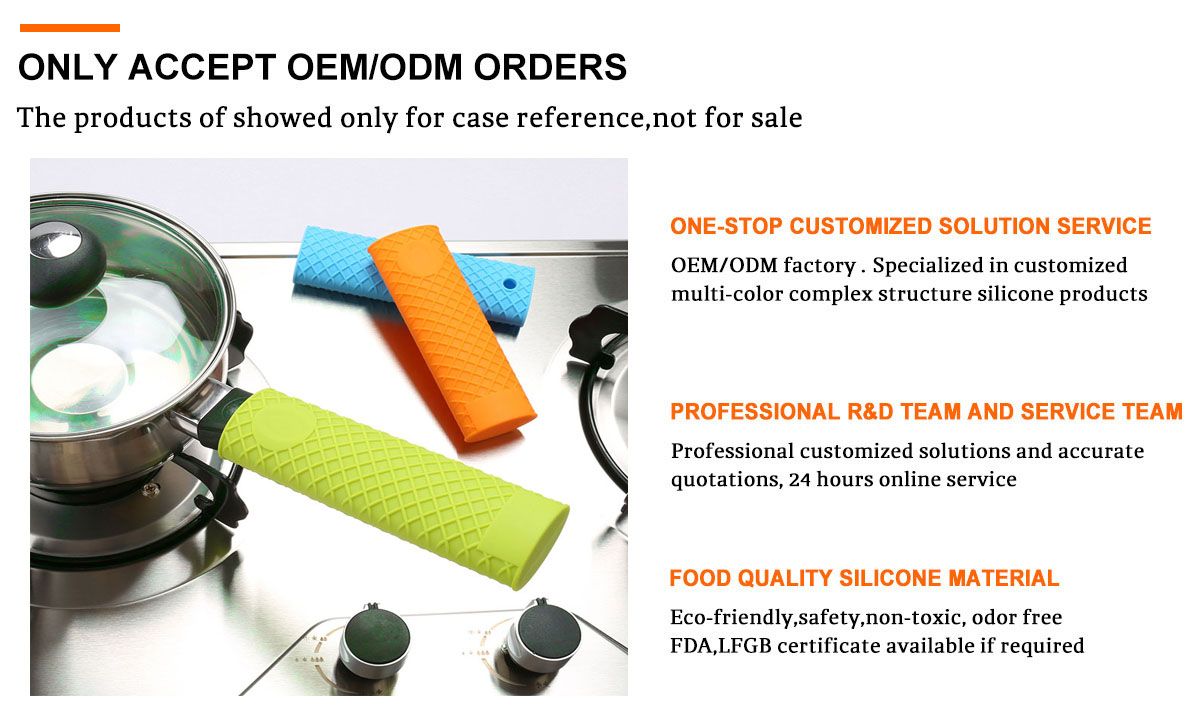 ONLY ACCEPT OEM/ODM ORDERS

The products of showed only for case reference,not for sale

ONE-STOP CUSTOMIZED SOLUTION SERVICE

OEM/ODM factory . Specialized in customized multi-color complex structure silicone products

PROFESSIONAL R&D TEAM AND SERVICE TEAM

Professional customized solutions and accurate quotations, 24 hours online service

FOOD QUALITY SILICONE MATERIAL

Eco-friendly,safety,non-toxic, odor free
FDA,LFGB certificate available if required